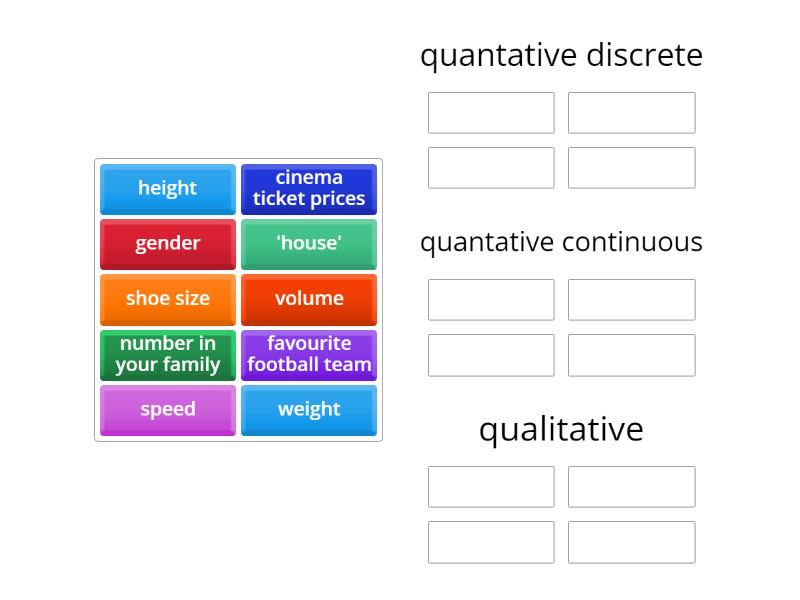 height

cinema ticket prices

gender

'house'

shoe size

volume

number in your family

favourite football team

speed

weight

quantative discrete

quantative continuous

qualitative